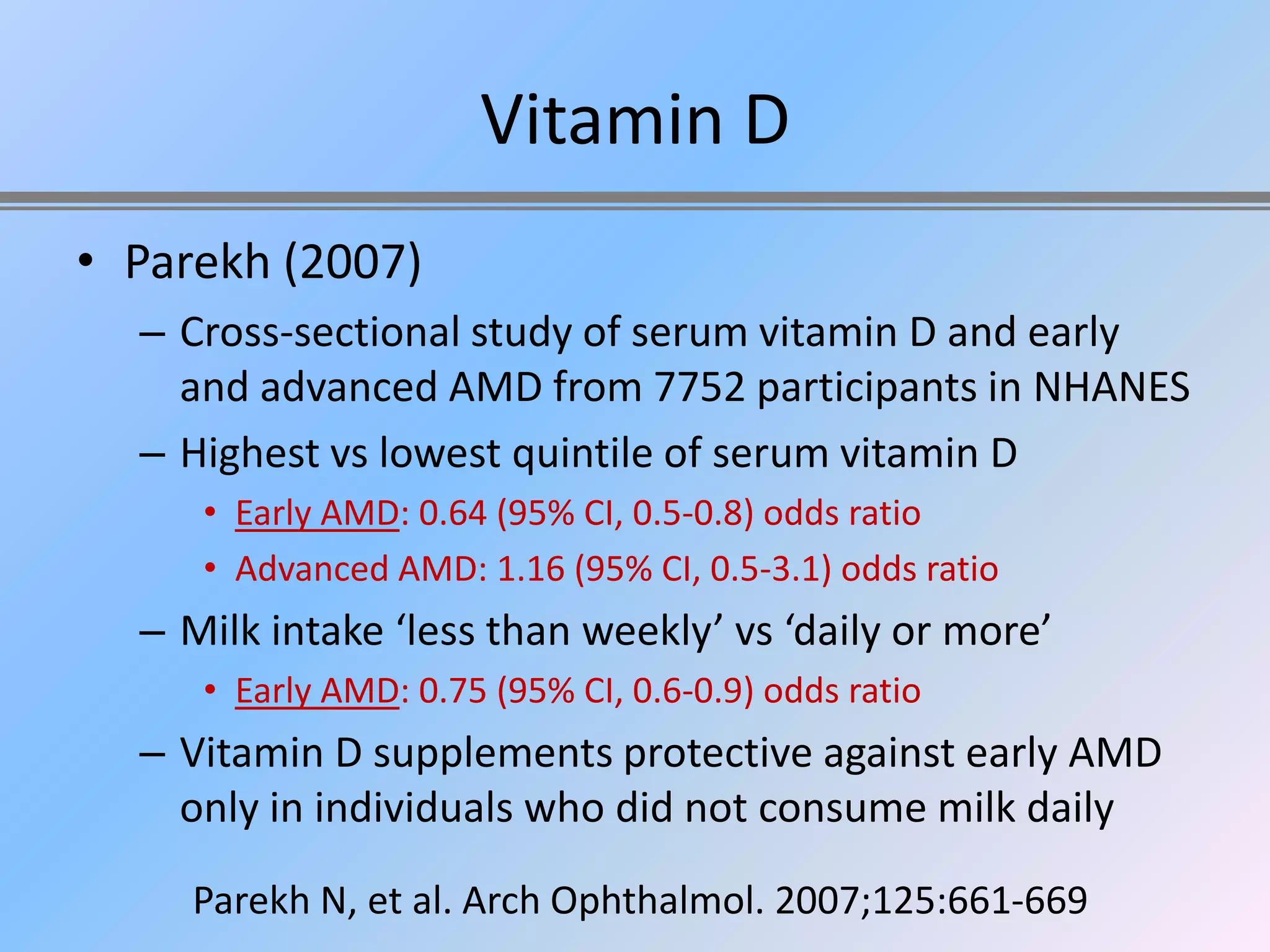 Vitamin D

• Parekh (2007)
– Cross-sectional study of serum vitamin D and early and advanced AMD from 7752 participants in NHANES
– Highest vs lowest quintile of serum vitamin D
• Early AMD: 0.64 (95% CI, 0.5-0.8) odds ratio
• Advanced AMD: 1.16 (95% CI, 0.5-3.1) odds ratio
– Milk intake ‘less than weekly’ vs ‘daily or more’
• Early AMD: 0.75 (95% CI, 0.6-0.9) odds ratio
– Vitamin D supplements protective against early AMD only in individuals who did not consume milk daily

Parekh N, et al. Arch Ophthalmol. 2007;125:661-669